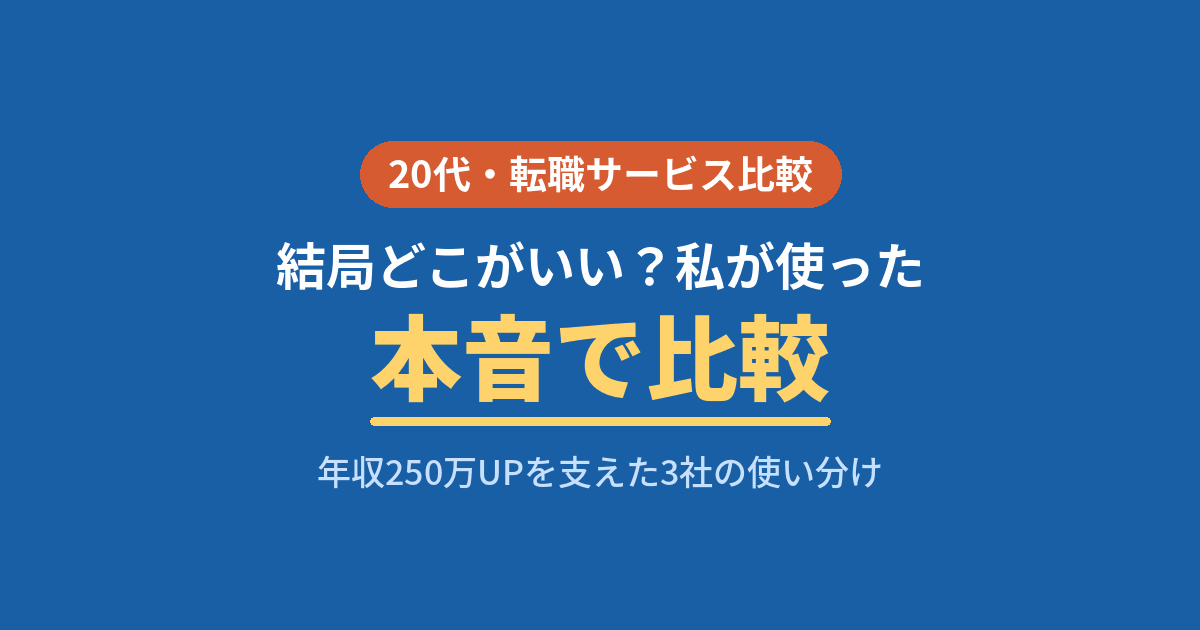 20代・転職サービス比較

結局どこがいい？私が使った

本音で比較

年収250万UPを支えた3社の使い分け